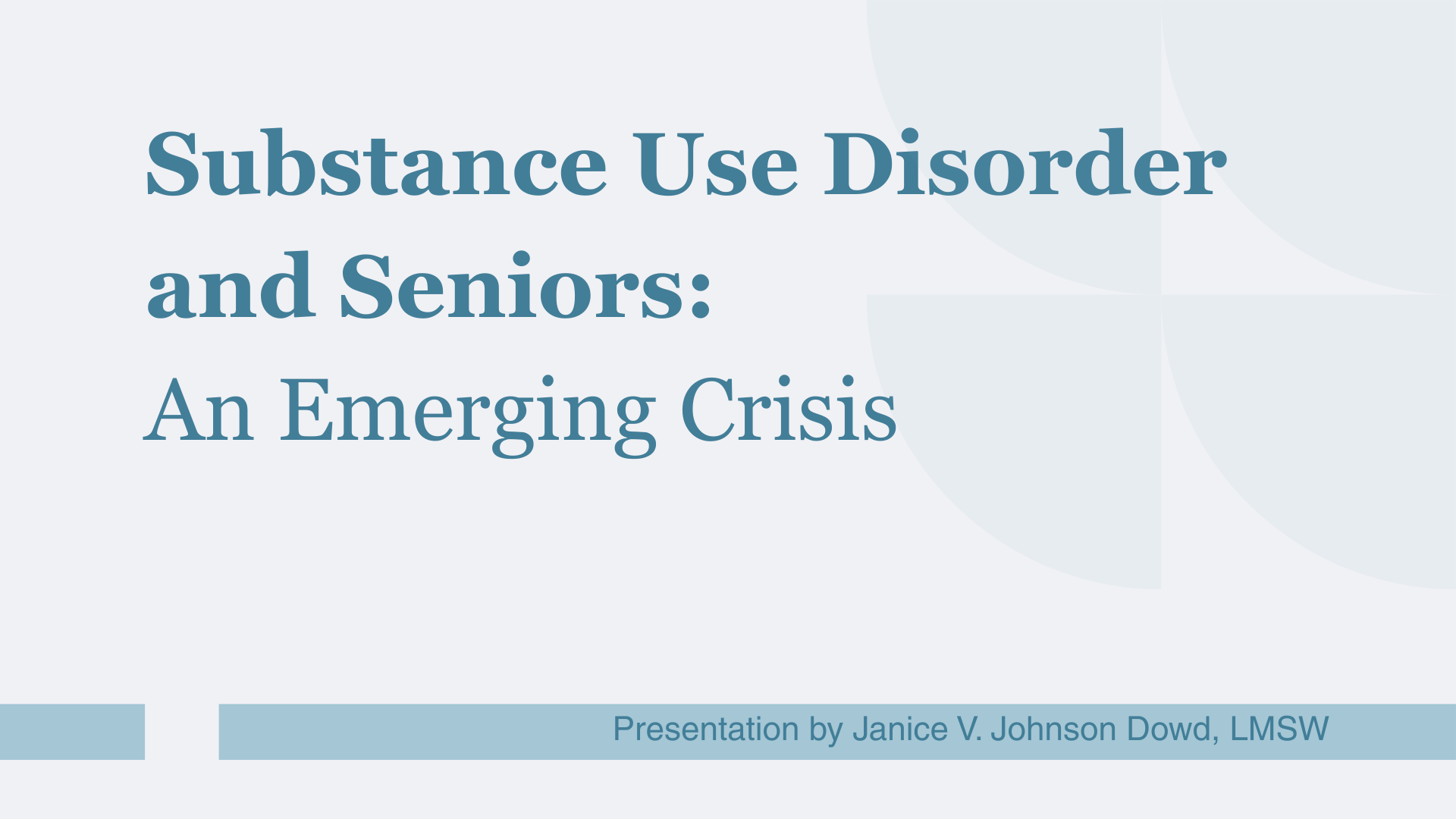 Substance Use Disorder and Seniors:
An Emerging Crisis

Presentation by Janice V. Johnson Dowd, LMSW